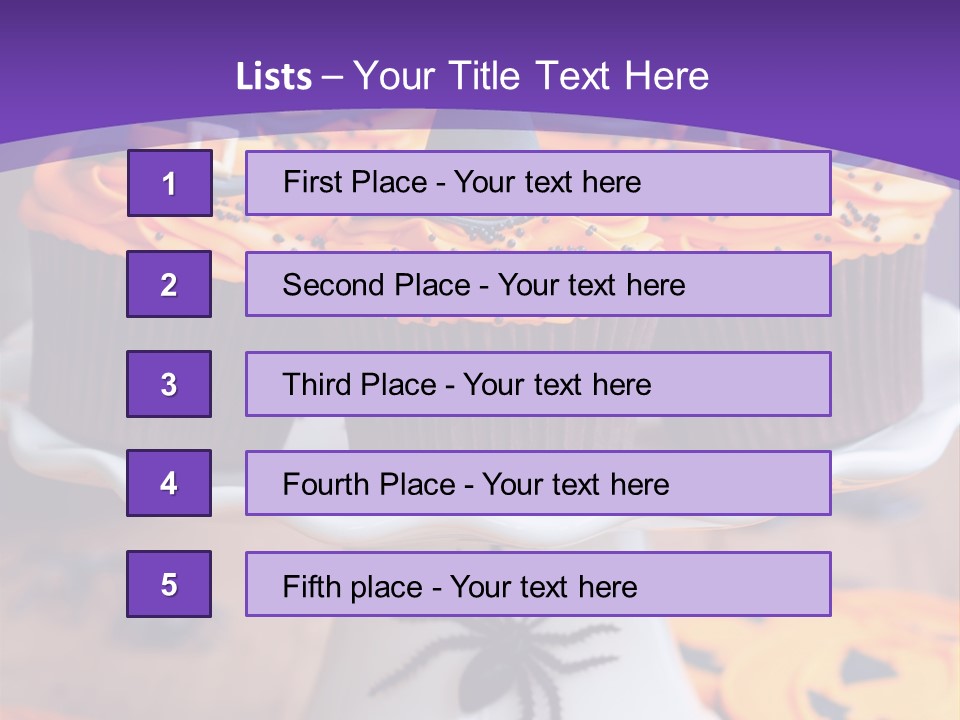 Lists – Your Title Text Here

1

First Place - Your text here

2

Second Place - Your text here

3

Third Place - Your text here

4

Fourth Place - Your text here

5

Fifth place - Your text here